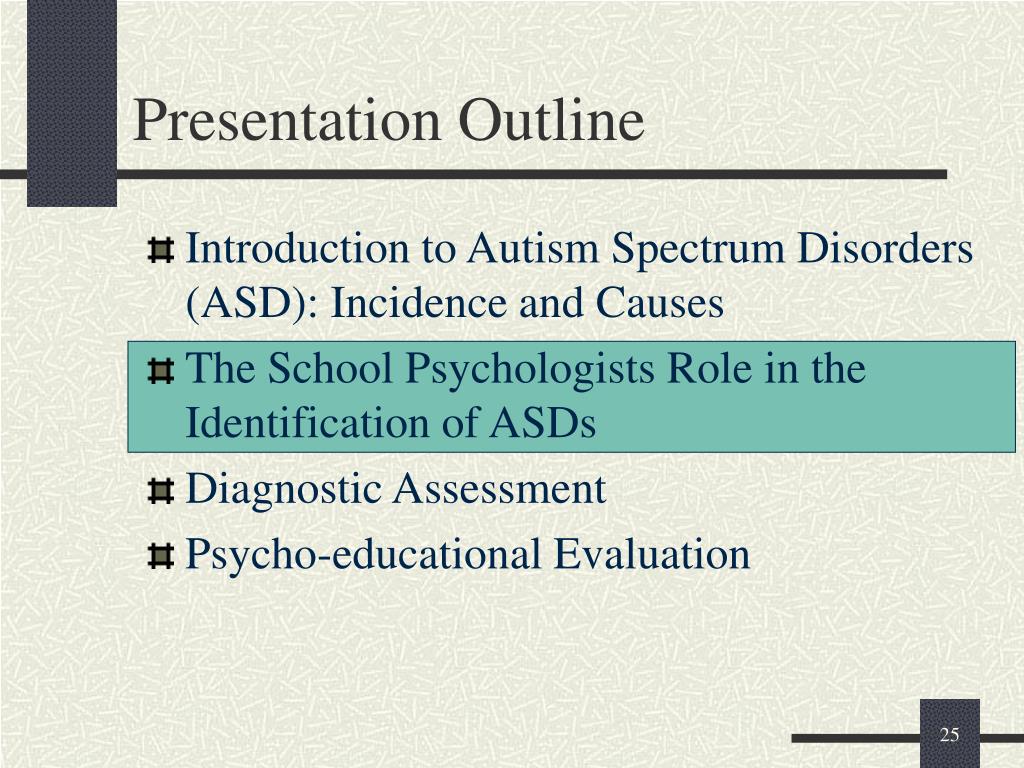 Presentation Outline

Introduction to Autism Spectrum Disorders (ASD): Incidence and Causes

The School Psychologists Role in the Identification of ASDs

Diagnostic Assessment

Psycho-educational Evaluation

25